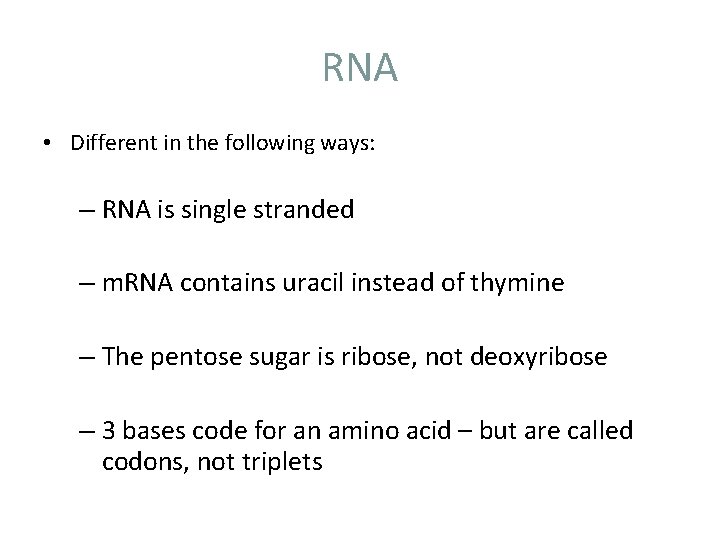 RNA

• Different in the following ways:

– RNA is single stranded

– mRNA contains uracil instead of thymine

– The pentose sugar is ribose, not deoxyribose

– 3 bases code for an amino acid – but are called codons, not triplets